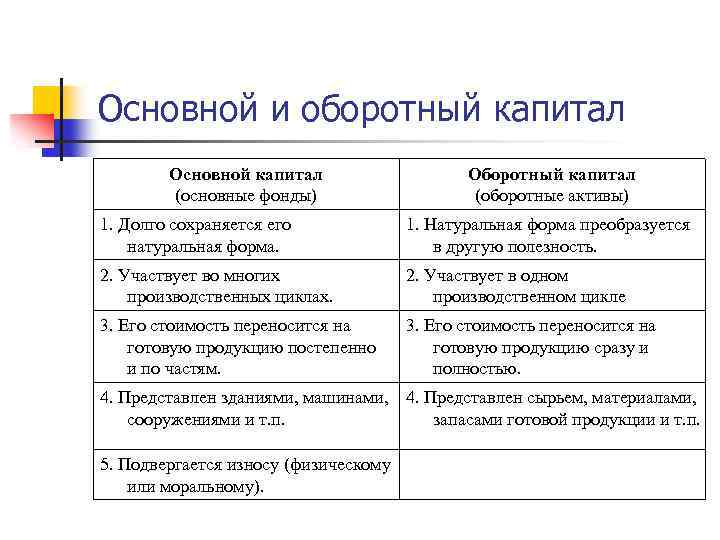 Основной и оборотный капитал

| Основной капитал (основные фонды) | Оборотный капитал (оборотные активы) |
|---|---|
| 1. Долго сохраняется его натуральная форма. | 1. Натуральная форма преобразуется в другую полезность. |
| 2. Участвует во многих производственных циклах. | 2. Участвует в одном производственном цикле |
| 3. Его стоимость переносится на готовую продукцию постепенно и по частям. | 3. Его стоимость переносится на готовую продукцию сразу и полностью. |
| 4. Представлен зданиями, машинами, сооружениями и т.п. | 4. Представлен сырьем, материалами, запасами готовой продукции и т.п. |
| 5. Подвергается износу (физическому или моральному). | |